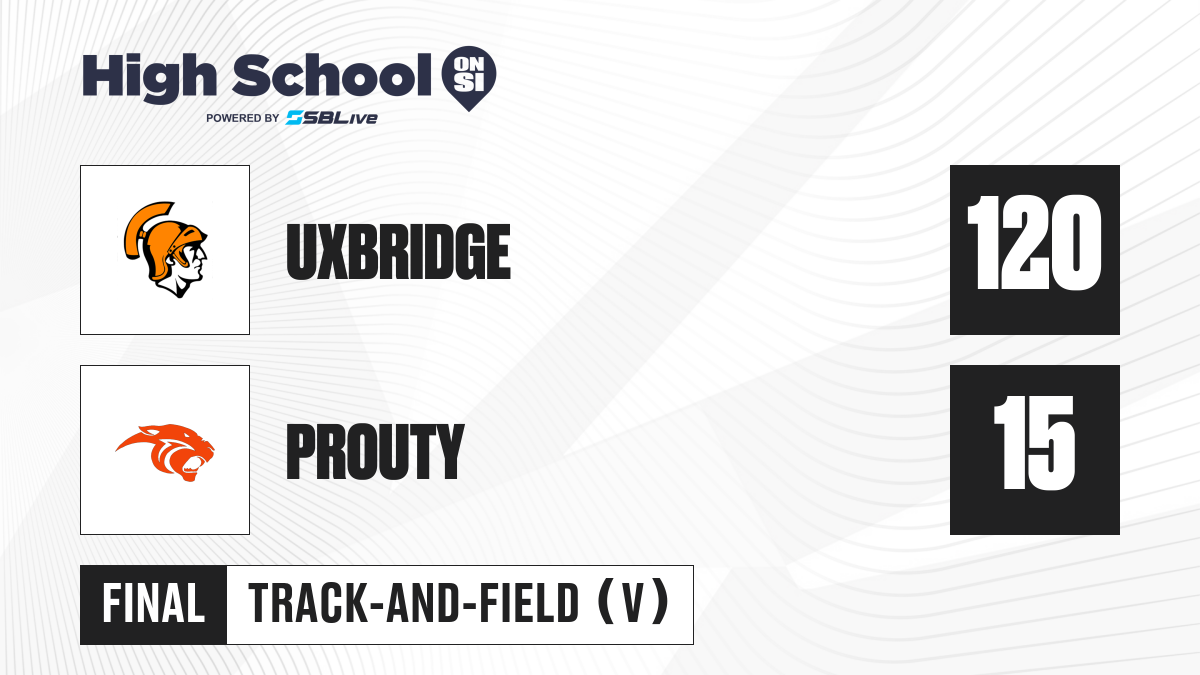 High School ON SI
POWERED BY SBLive

UXBRIDGE
120

PROUTY
15

FINAL
TRACK-AND-FIELD (V)